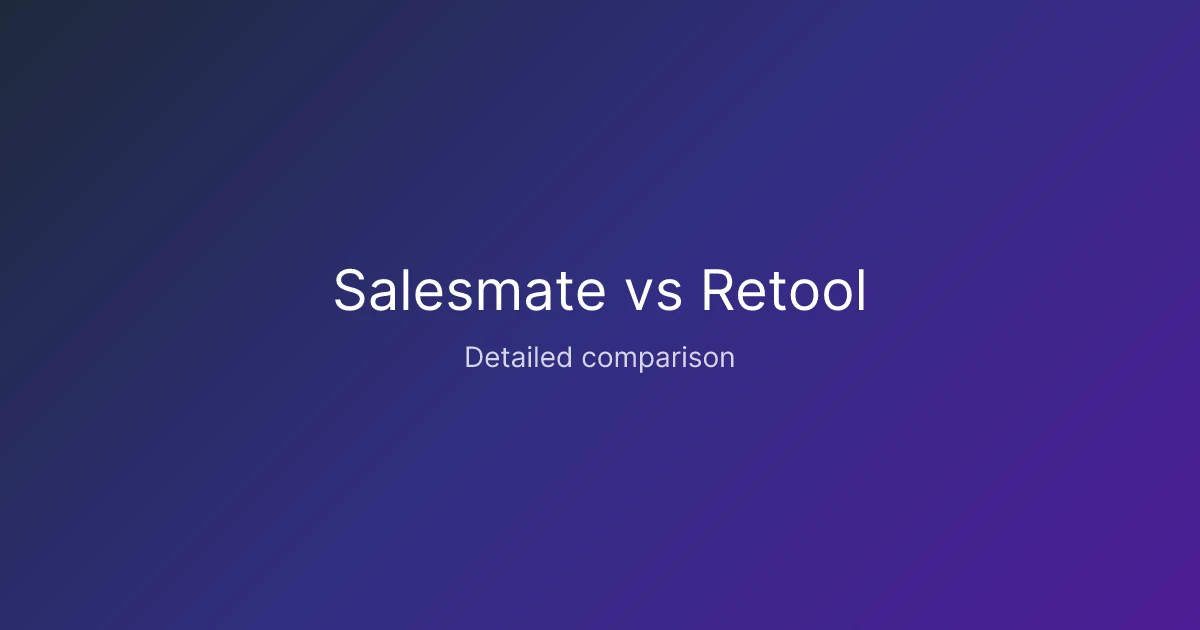 Salesmate vs Retool

Detailed comparison